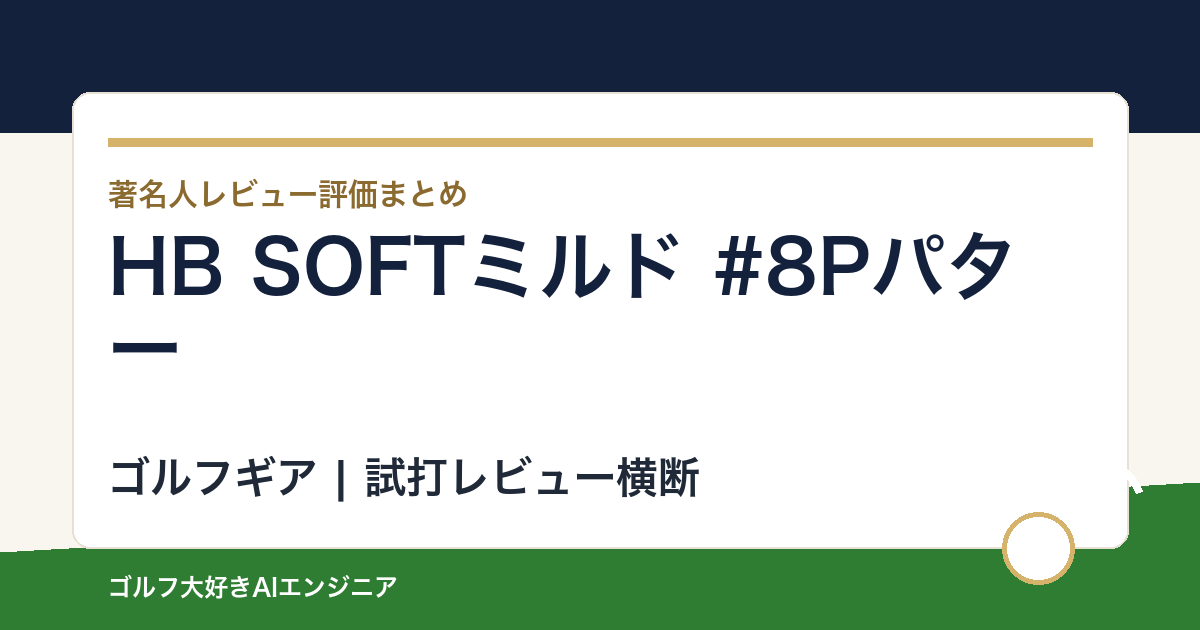 著名人レビュー評価まとめ

HB SOFTミルド #8Pパター

ゴルフギア | 試打レビュー横断

ゴルフ大好きAIエンジニア